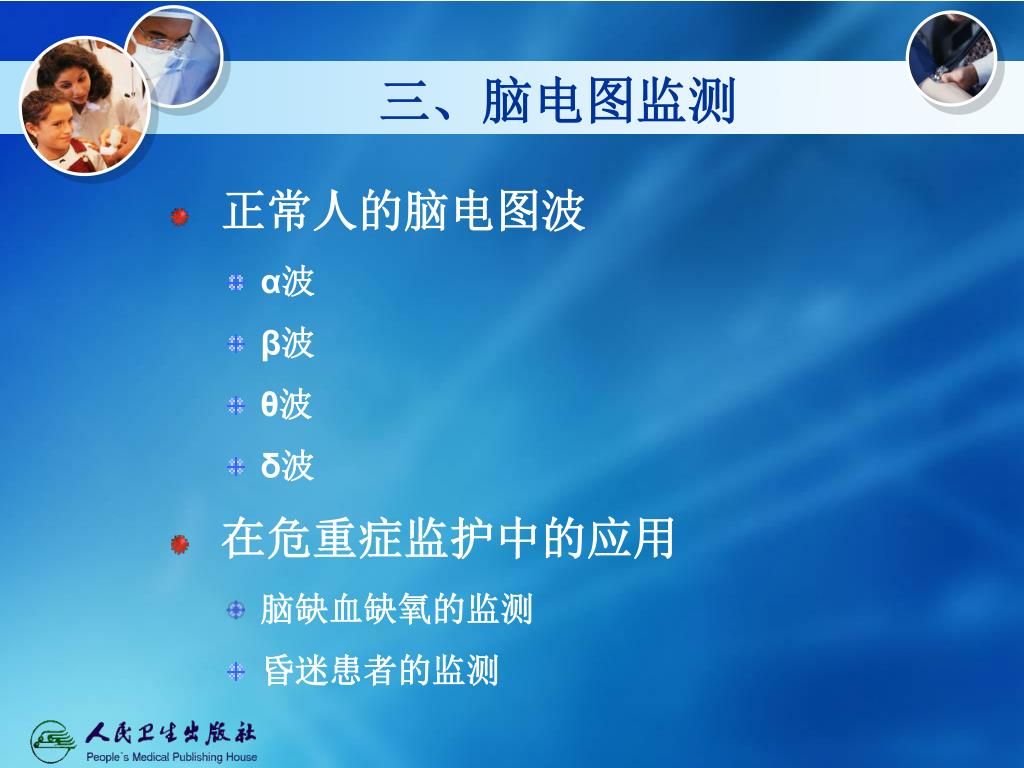 三、脑电图监测

正常人的脑电图波

α波

β波

θ波

δ波

在危重症监护中的应用

脑缺血缺氧的监测

昏迷患者的监测

人民卫生出版社
People's Medical Publishing House